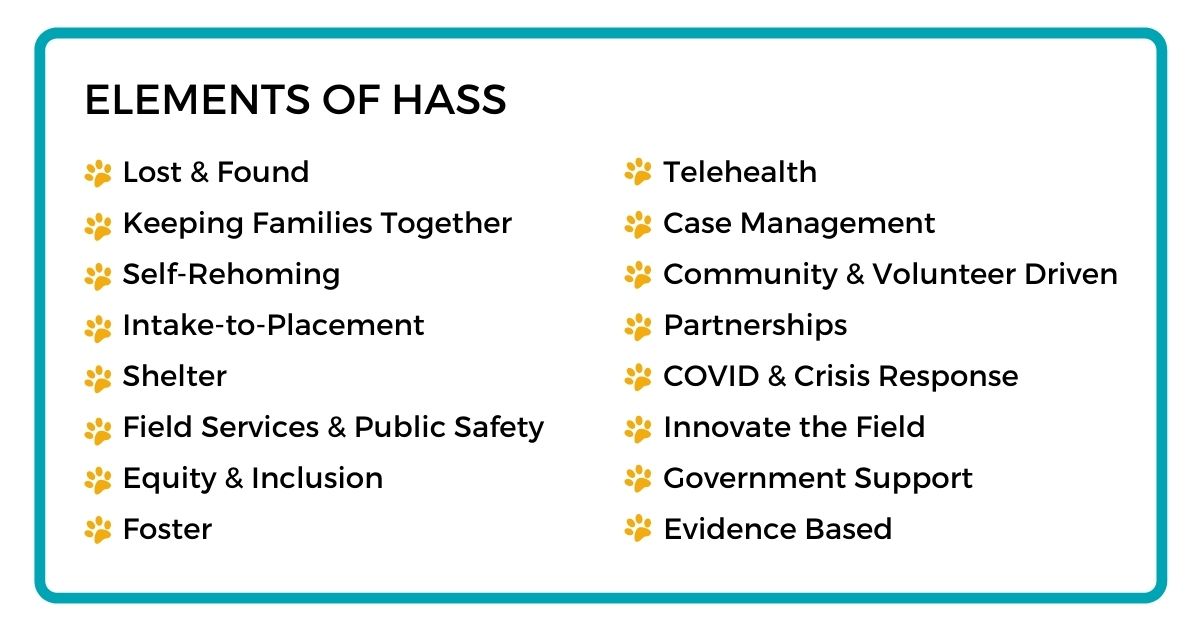 ELEMENTS OF HASS

Lost & Found
Keeping Families Together
Self-Rehoming
Intake-to-Placement
Shelter
Field Services & Public Safety
Equity & Inclusion
Foster

Telehealth
Case Management
Community & Volunteer Driven
Partnerships
COVID & Crisis Response
Innovate the Field
Government Support
Evidence Based